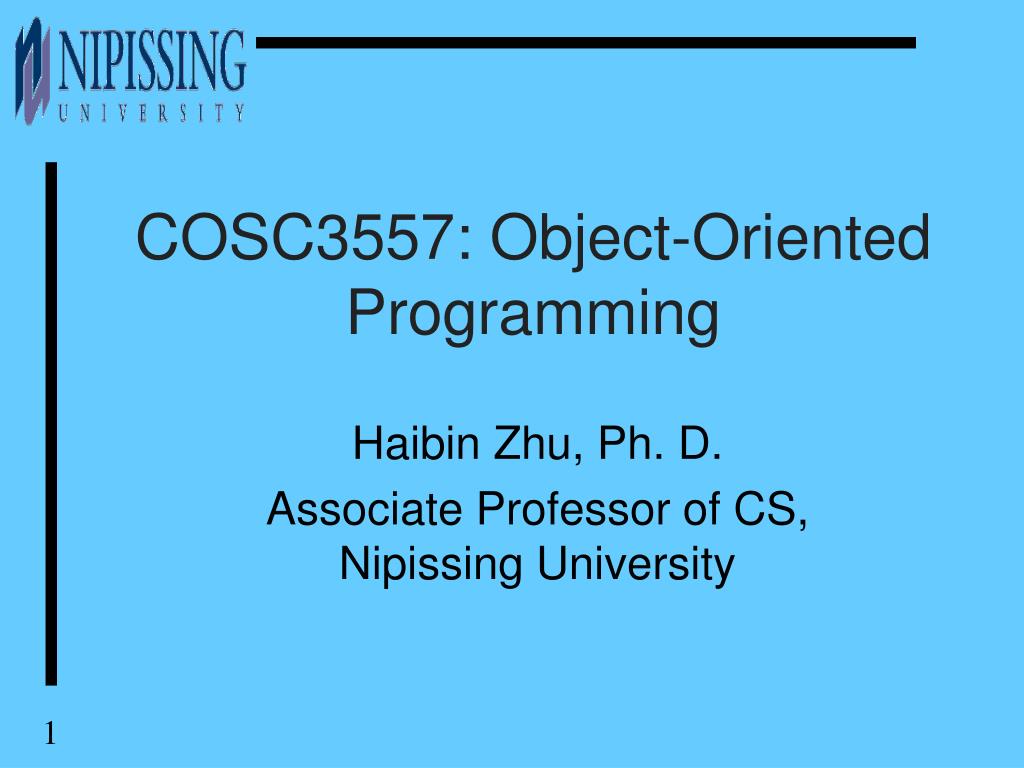 NIPISSING
UNIVERSITY

COSC3557: Object-Oriented Programming

Haibin Zhu, Ph. D.

Associate Professor of CS, Nipissing University

1